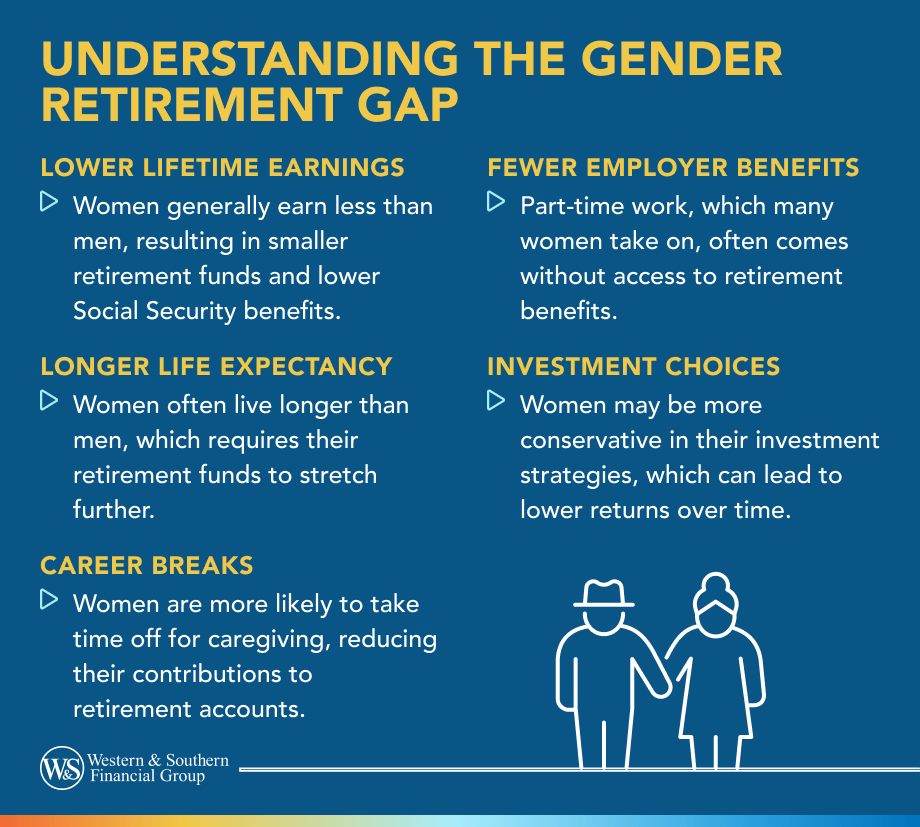 UNDERSTANDING THE GENDER RETIREMENT GAP

LOWER LIFETIME EARNINGS

Women generally earn less than men, resulting in smaller retirement funds and lower Social Security benefits.

LONGER LIFE EXPECTANCY

Women often live longer than men, which requires their retirement funds to stretch further.

CAREER BREAKS

Women are more likely to take time off for caregiving, reducing their contributions to retirement accounts.

FEWER EMPLOYER BENEFITS

Part-time work, which many women take on, often comes without access to retirement benefits.

INVESTMENT CHOICES

Women may be more conservative in their investment strategies, which can lead to lower returns over time.

W&S Western & Southern Financial Group